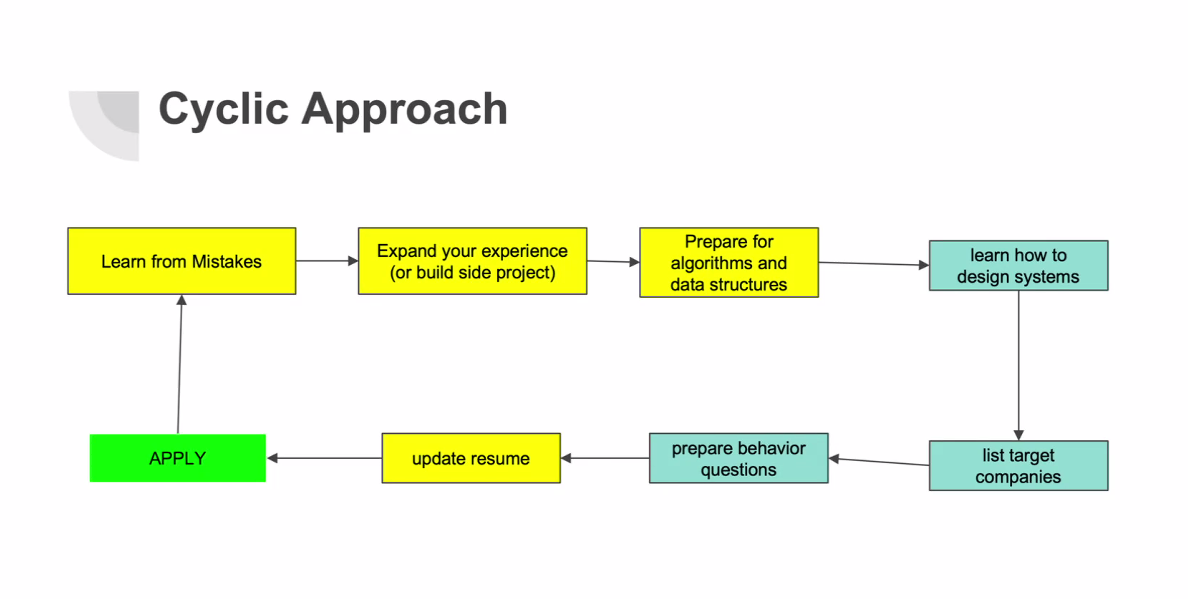 Cyclic Approach

Learn from Mistakes

Expand your experience (or build side project)

Prepare for algorithms and data structures

learn how to design systems

list target companies

prepare behavior questions

update resume

APPLY